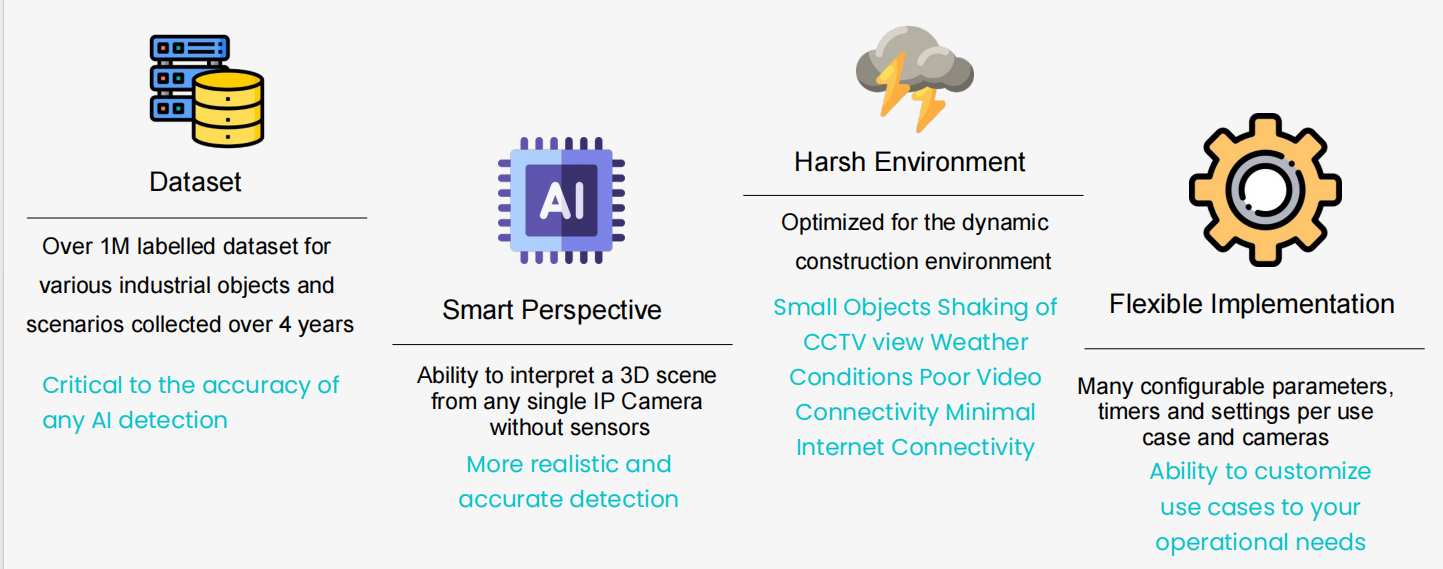 Dataset

Over 1M labelled dataset for various industrial objects and scenarios collected over 4 years

Critical to the accuracy of any AI detection

AI

Smart Perspective

Ability to interpret a 3D scene from any single IP Camera without sensors

More realistic and accurate detection

Harsh Environment

Optimized for the dynamic construction environment

Small Objects Shaking of CCTV view Weather Conditions Poor Video Connectivity Minimal Internet Connectivity

Flexible Implementation

Many configurable parameters, timers and settings per use case and cameras

Ability to customize use cases to your operational needs